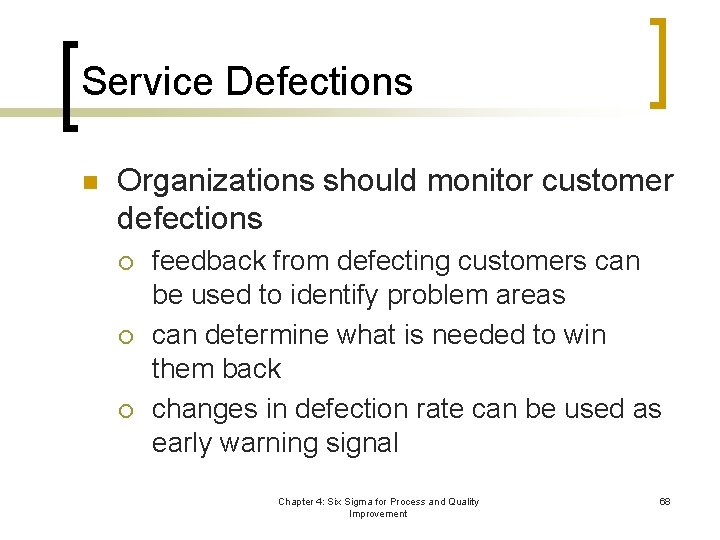 Service Defections

Organizations should monitor customer defections

feedback from defecting customers can be used to identify problem areas

can determine what is needed to win them back

changes in defection rate can be used as early warning signal

Chapter 4: Six Sigma for Process and Quality Improvement

68